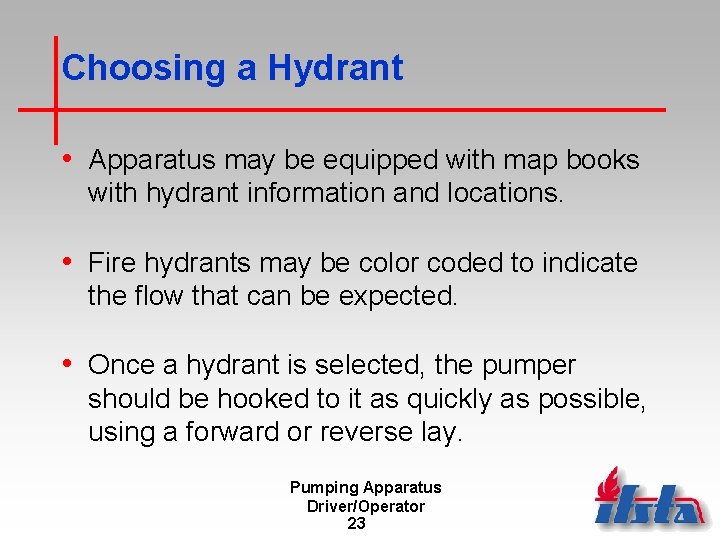 Choosing a Hydrant

• Apparatus may be equipped with map books with hydrant information and locations.

• Fire hydrants may be color coded to indicate the flow that can be expected.

• Once a hydrant is selected, the pumper should be hooked to it as quickly as possible, using a forward or reverse lay.

Pumping Apparatus
Driver/Operator
23

ifsta